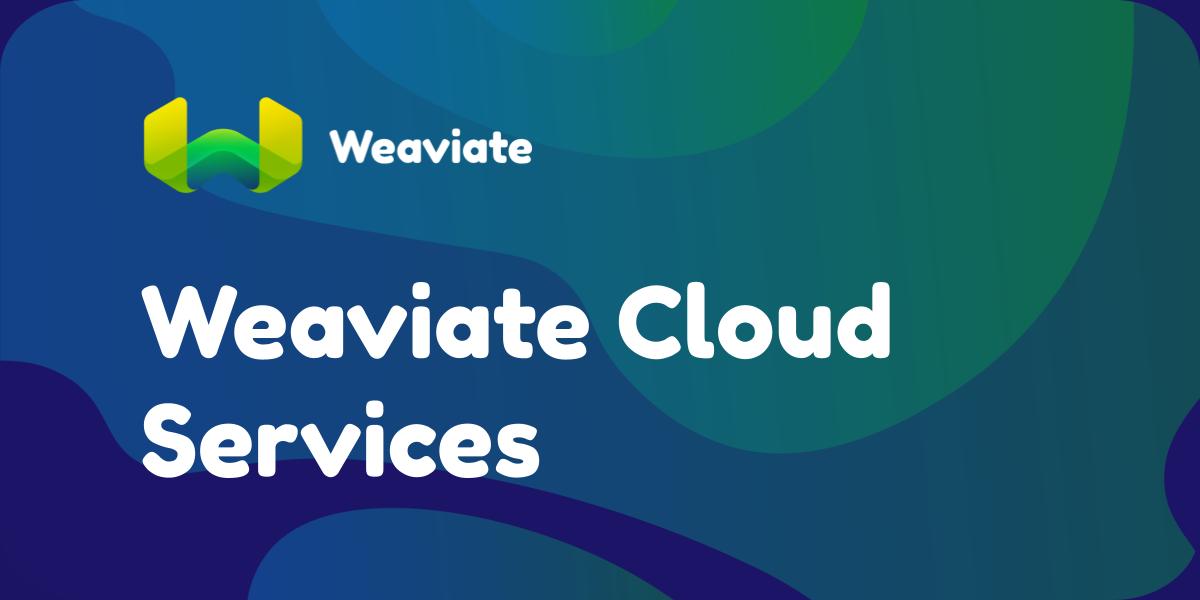 Weaviate

Weaviate Cloud Services